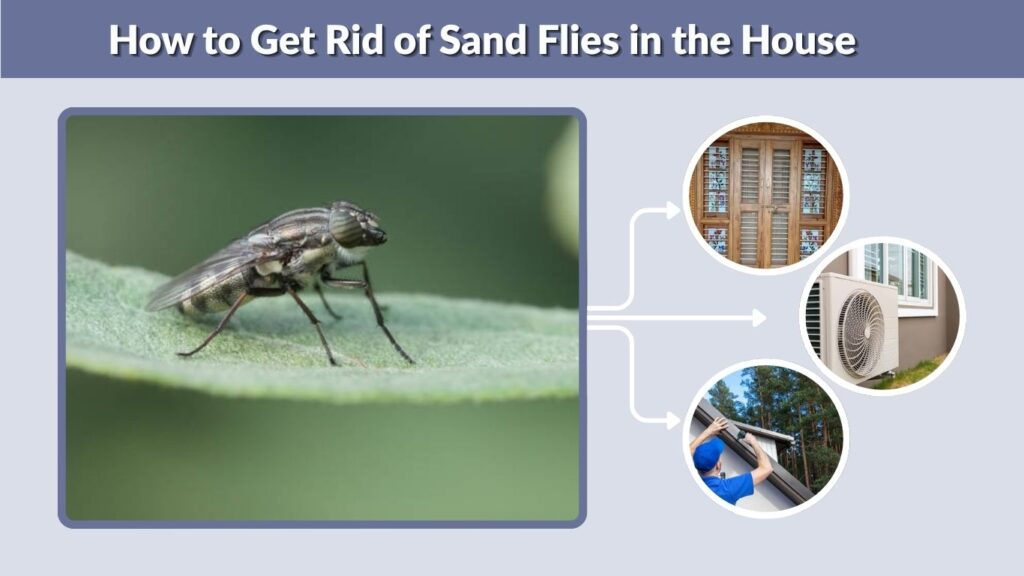 How to Get Rid of Sand Flies in the House